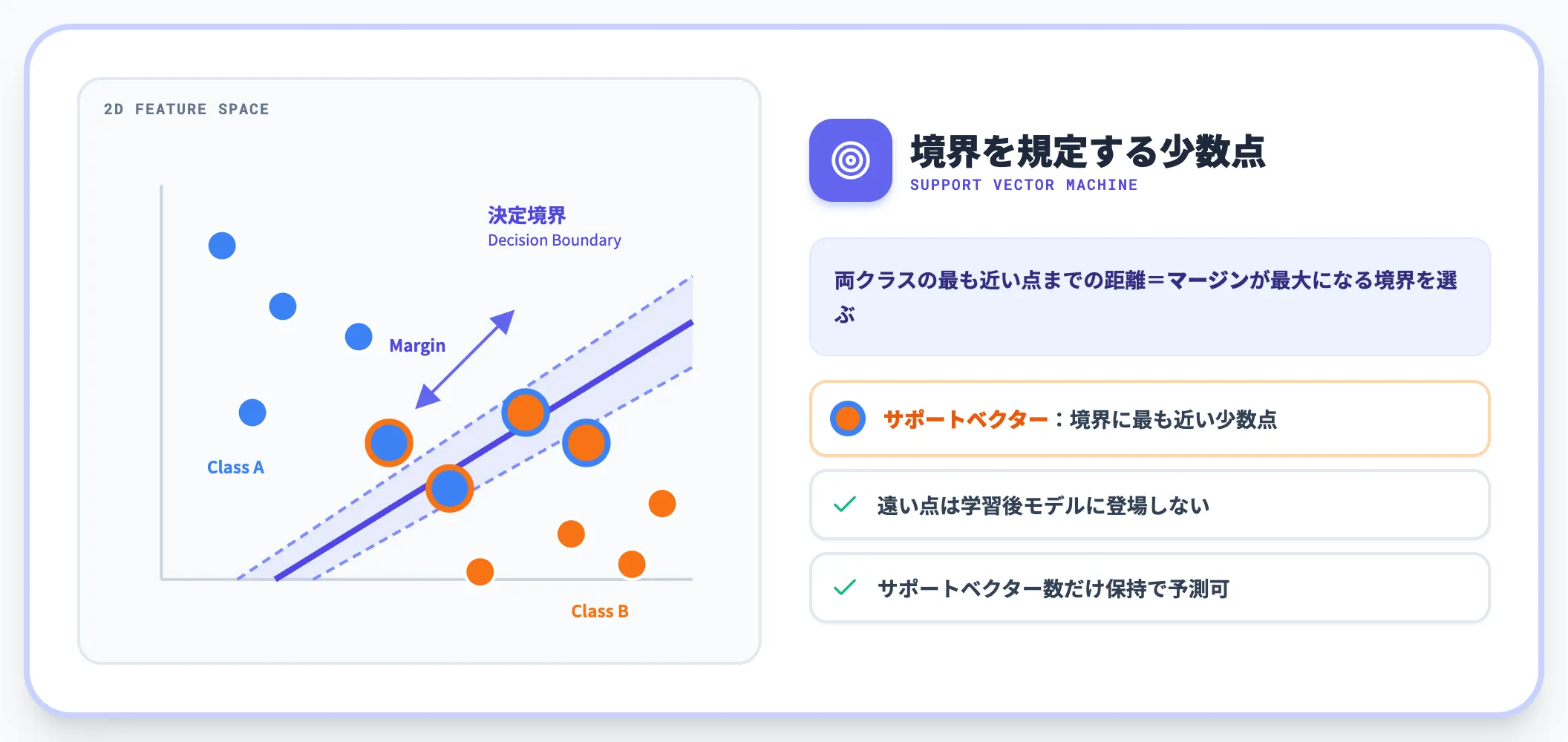 2D FEATURE SPACE

決定境界
Decision Boundary

Margin

Class A

Class B

境界を規定する少数点
SUPPORT VECTOR MACHINE

両クラスの最も近い点までの距離＝マージンが最大になる境界を選ぶ

サポートベクター：境界に最も近い少数点

遠い点は学習後モデルに登場しない

サポートベクター数だけ保持で予測可